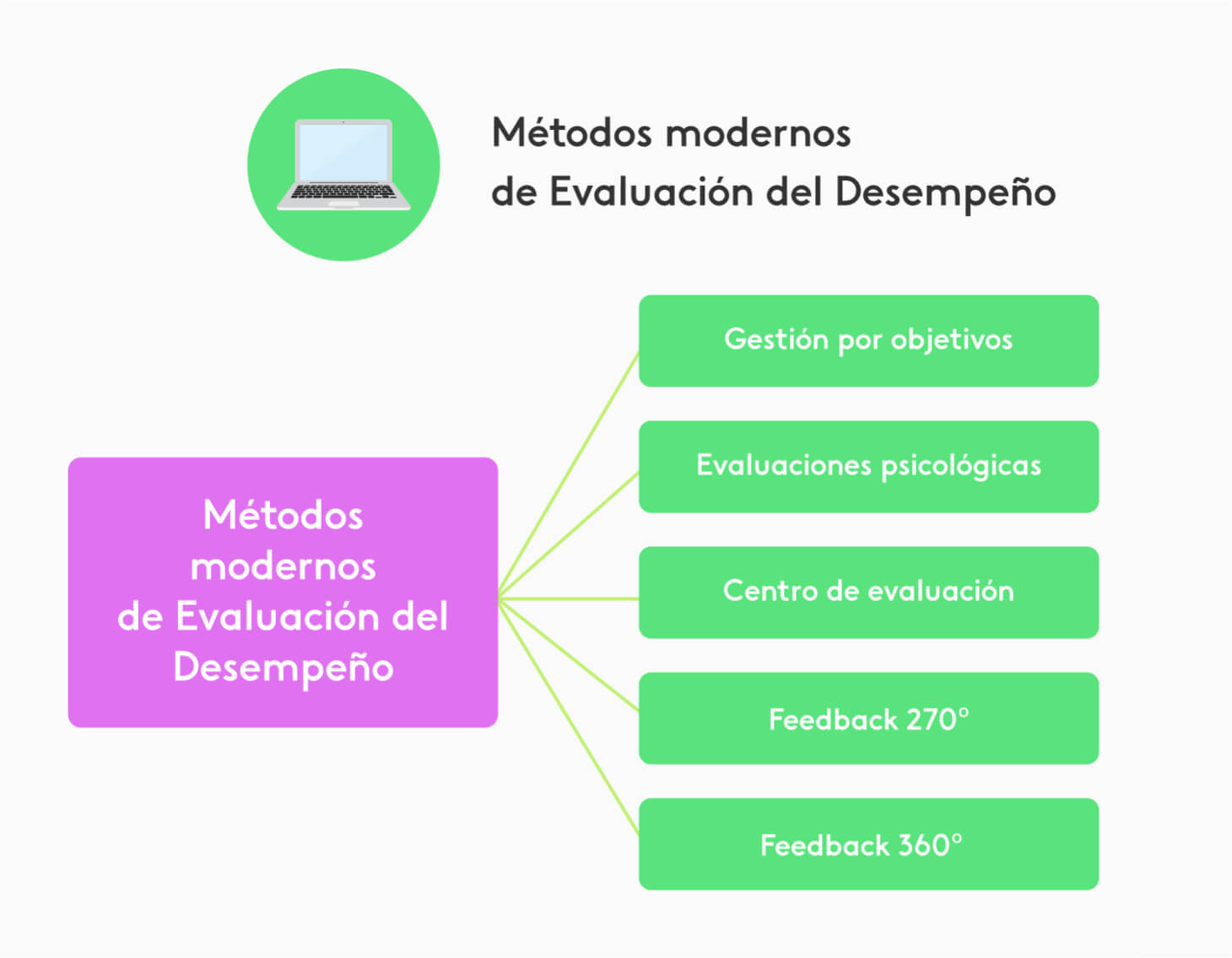 Métodos modernos
de Evaluación del Desempeño

Métodos modernos de Evaluación del Desempeño

Gestión por objetivos

Evaluaciones psicológicas

Centro de evaluación

Feedback 270°

Feedback 360°